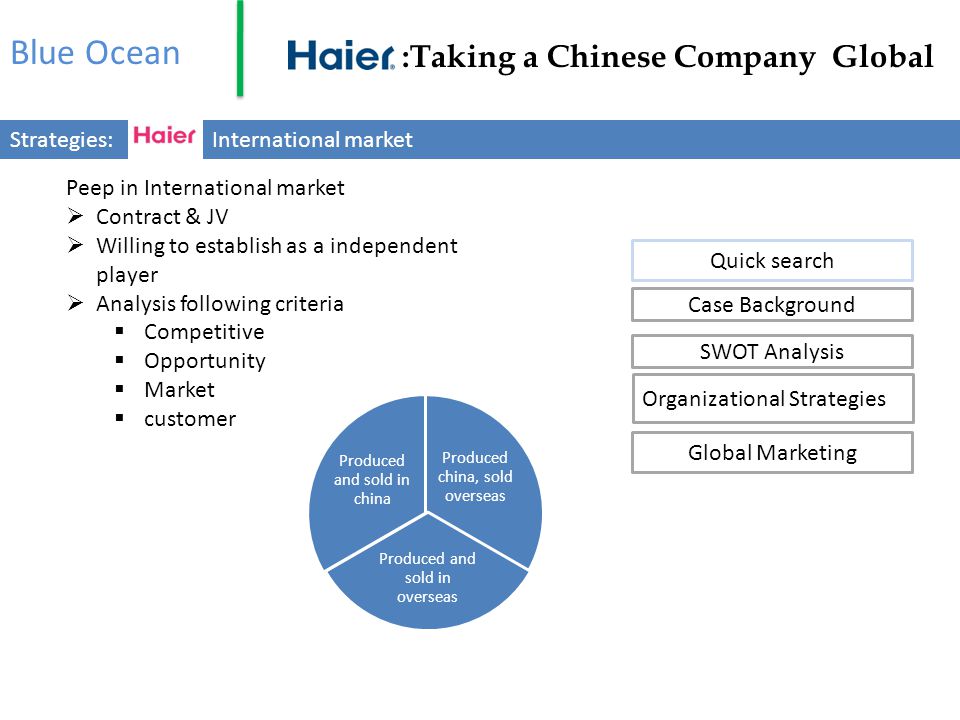 Blue Ocean

Haier :Taking a Chinese Company Global

Strategies: Haier International market

Peep in International market
➢ Contract & JV
➢ Willing to establish as a independent player
➢ Analysis following criteria
▪ Competitive
▪ Opportunity
▪ Market
▪ customer

Produced and sold in china

Produced china, sold overseas

Produced and sold in overseas

Quick search

Case Background

SWOT Analysis

Organizational Strategies

Global Marketing